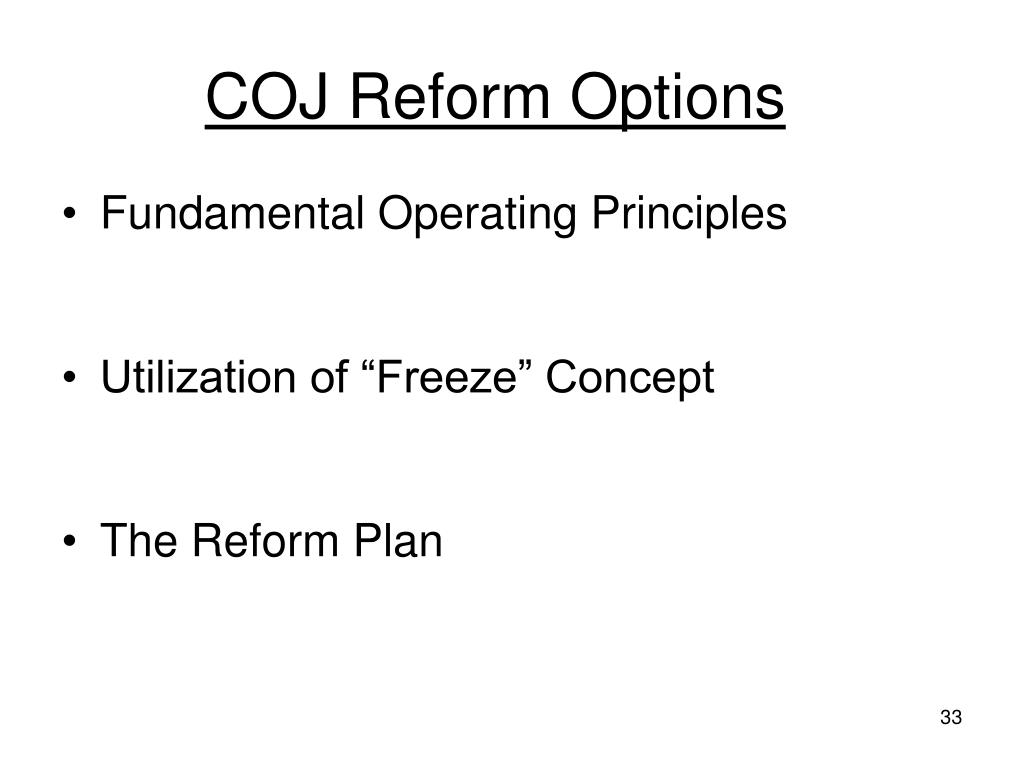 COJ Reform Options

• Fundamental Operating Principles

• Utilization of “Freeze” Concept

• The Reform Plan

33